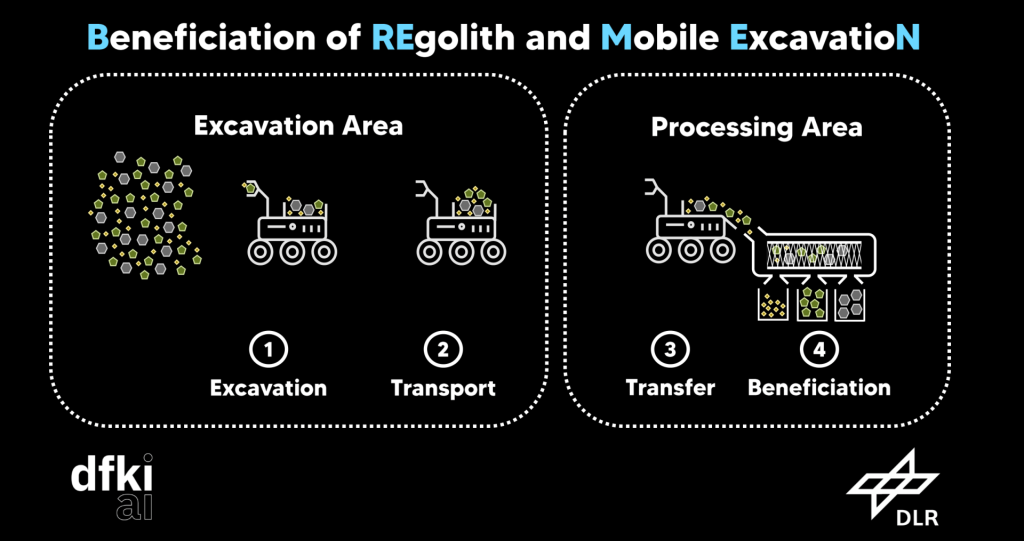 Beneficiation of REgolith and Mobile ExcavatioN

Excavation Area

1
Excavation

2
Transport

Processing Area

3
Transfer

4
Beneficiation

dfki
ai

DLR